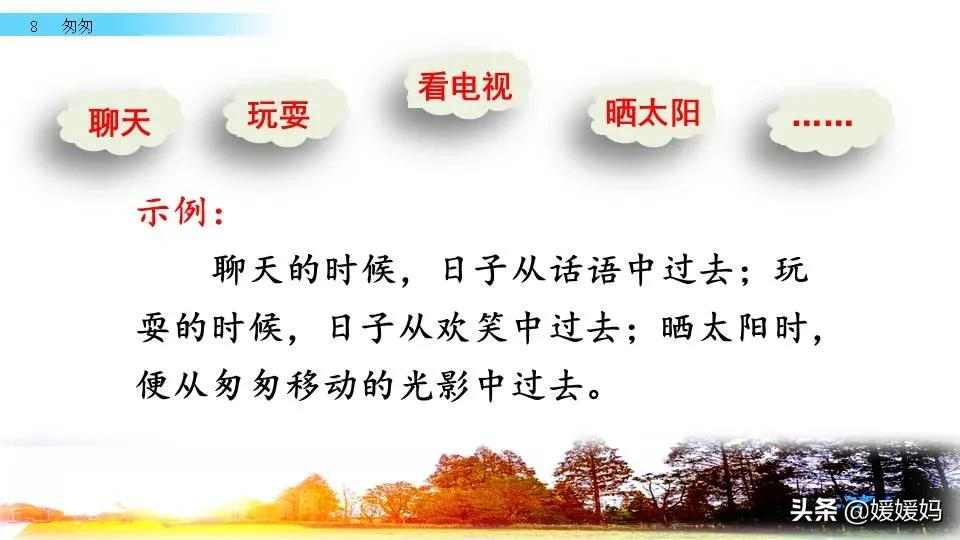 8 匆匆

聊天

玩耍

看电视

晒太阳

……

示例：

聊天的时候，日子从话语中过去；玩耍的时候，日子从欢笑中过去；晒太阳时，便从匆匆移动的光影中过去。

头条 @媛媛妈